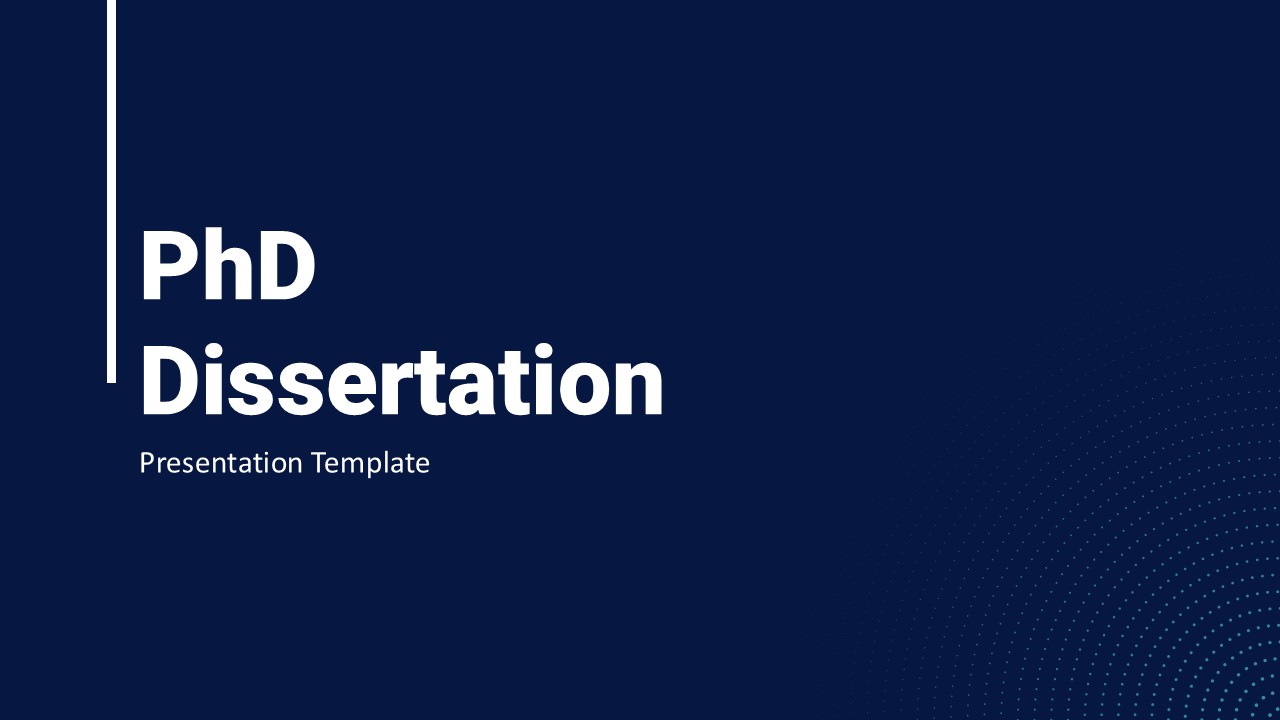 PhD
Dissertation

Presentation Template